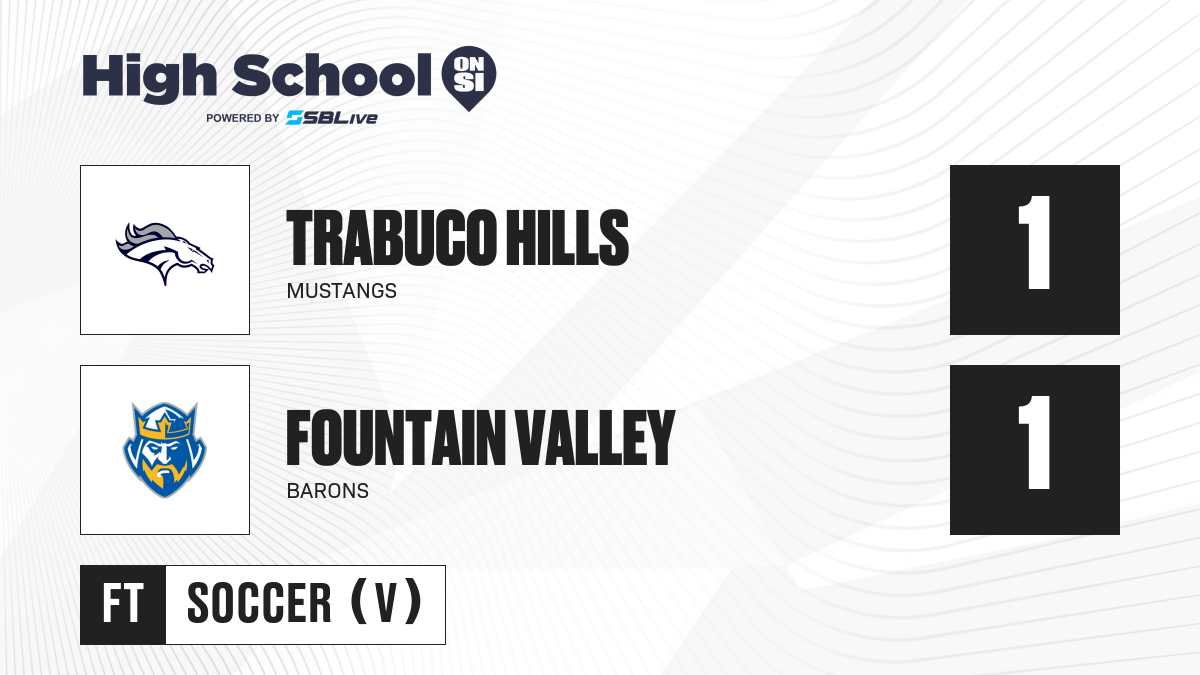 High School ON SI
POWERED BY SBLive

TRABUCO HILLS
MUSTANGS
1

FOUNTAIN VALLEY
BARONS
1

FT SOCCER (V)